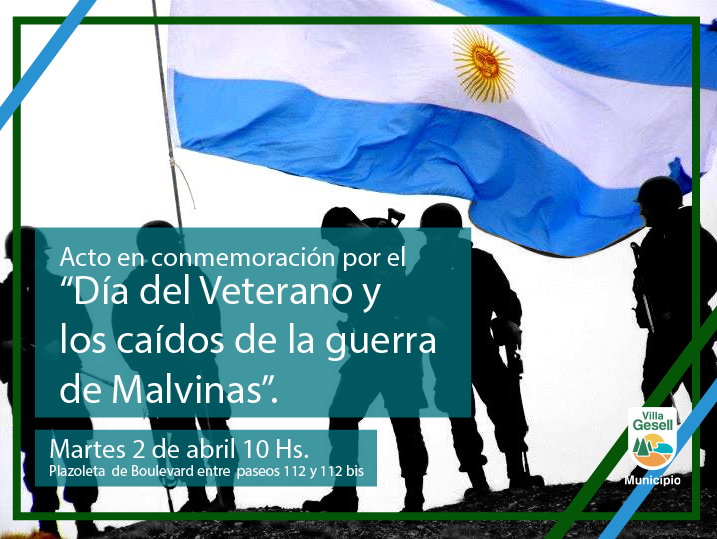 Acto en conmemoración por el
“Día del Veterano y los caídos de la guerra de Malvinas”.

Martes 2 de abril 10 Hs.
Plazoleta de Boulevard entre paseos 112 y 112 bis

Villa Gesell
Municipio